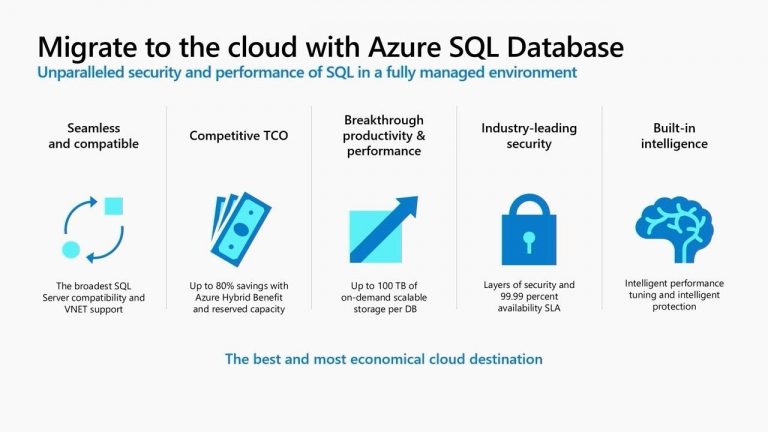 Migrate to the cloud with Azure SQL Database
Unparalleled security and performance of SQL in a fully managed environment

Seamless and compatible

The broadest SQL Server compatibility and VNET support

Competitive TCO

Up to 80% savings with Azure Hybrid Benefit and reserved capacity

Breakthrough productivity & performance

Up to 100 TB of on-demand scalable storage per DB

Industry-leading security

Layers of security and 99.99 percent availability SLA

Built-in intelligence

Intelligent performance tuning and intelligent protection

The best and most economical cloud destination